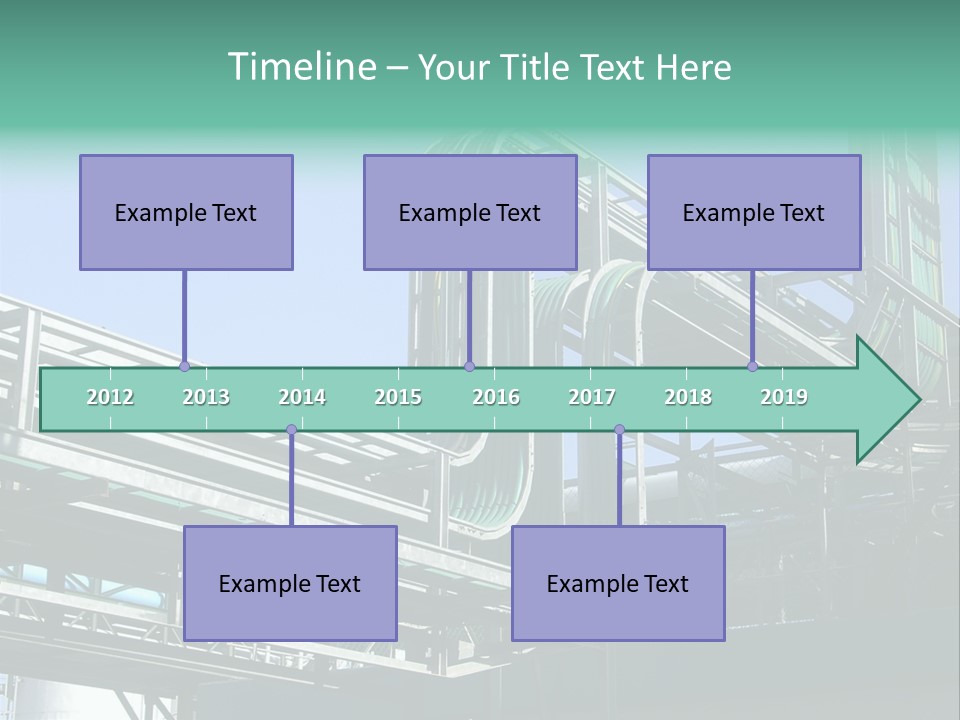 Timeline – Your Title Text Here

Example Text

Example Text

Example Text

2012 2013 2014 2015 2016 2017 2018 2019

Example Text

Example Text